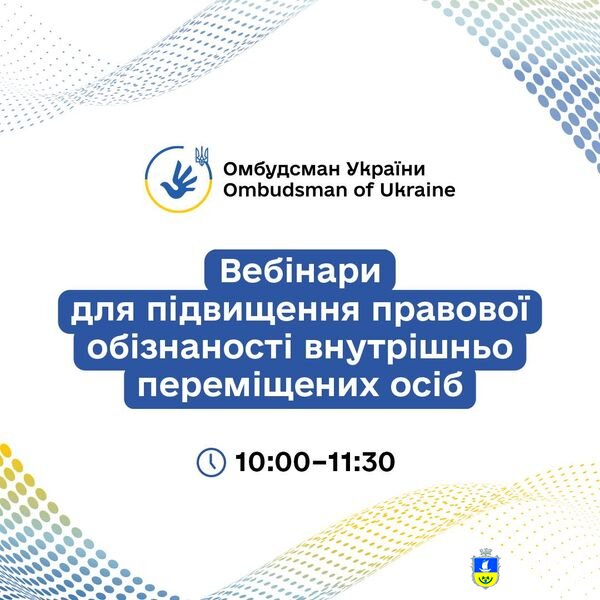 Омбудсман України
Ombudsman of Ukraine

Вебінари
для підвищення правової обізнаності внутрішньо переміщених осіб

10:00–11:30